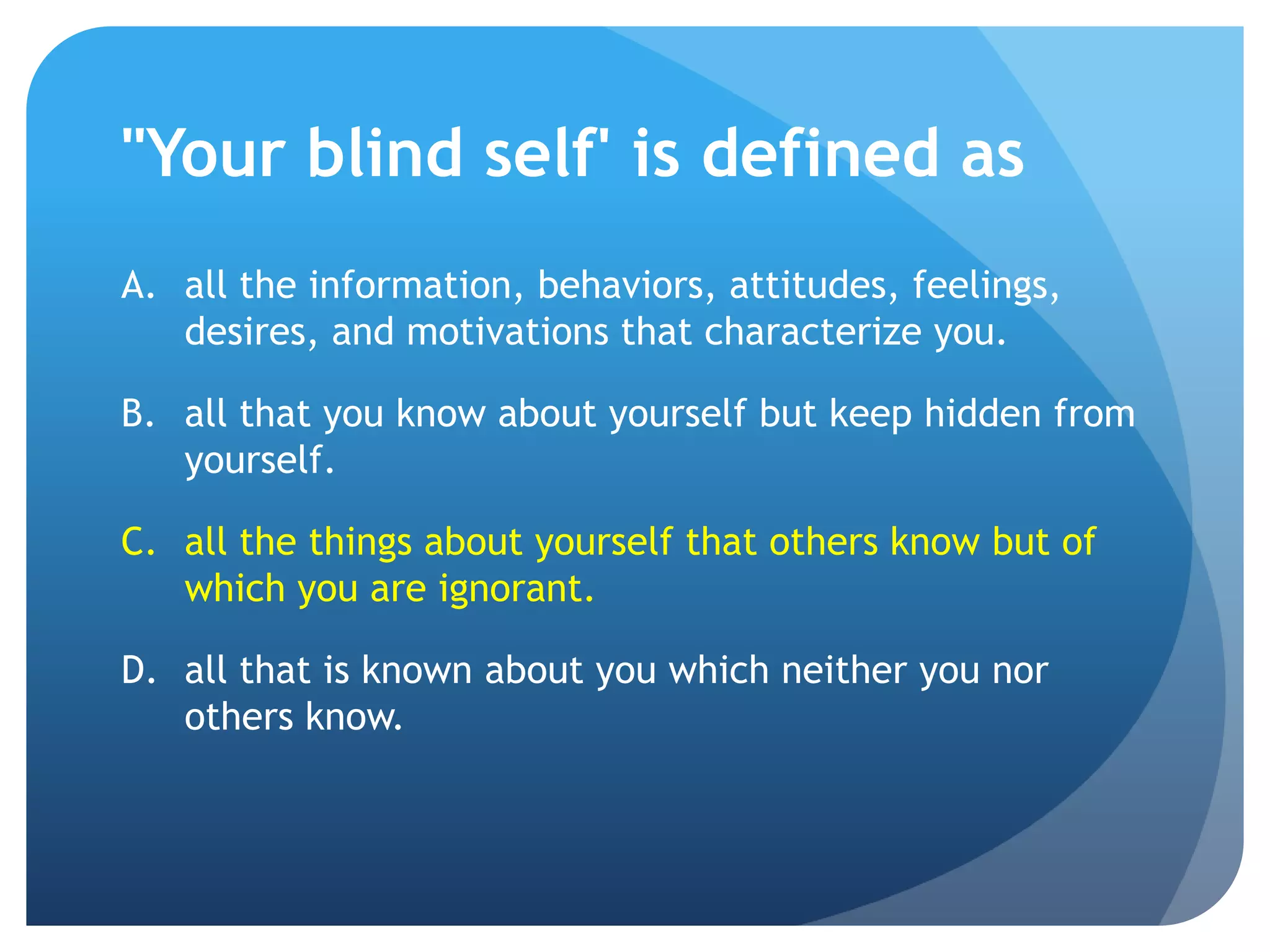 "Your blind self' is defined as

A. all the information, behaviors, attitudes, feelings, desires, and motivations that characterize you.

B. all that you know about yourself but keep hidden from yourself.

C. all the things about yourself that others know but of which you are ignorant.

D. all that is known about you which neither you nor others know.